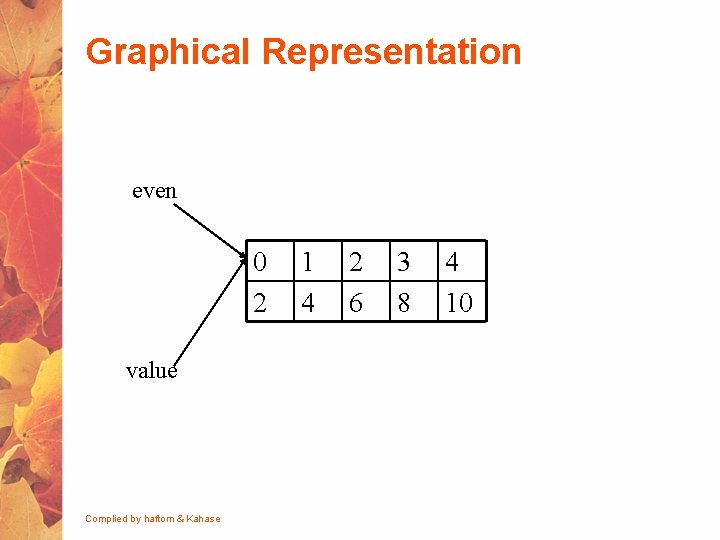 Graphical Representation

even

| 0 | 1 | 2 | 3 | 4 |
|---|---|---|---|---|
| 2 | 4 | 6 | 8 | 10 |

value

Complied by haftom & Kahase